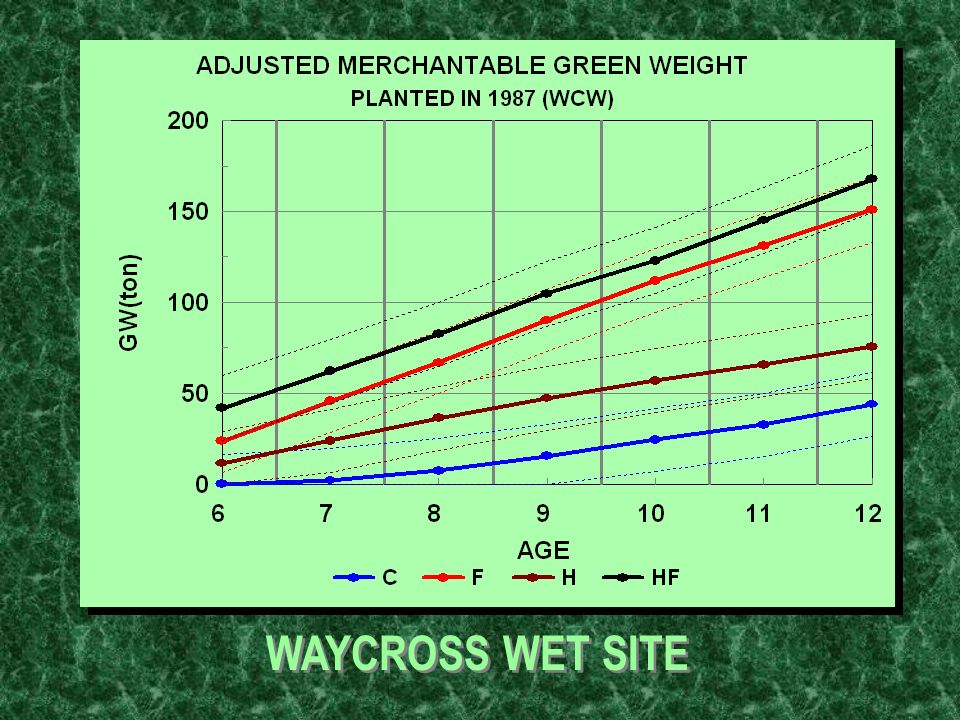 ADJUSTED MERCHANTABLE GREEN WEIGHT
PLANTED IN 1987 (WCW)

GW(ton)

200
150
100
50
0

6
7
8
9
10
11
12

AGE

C
F
H
HF

WAYCROSS WET SITE